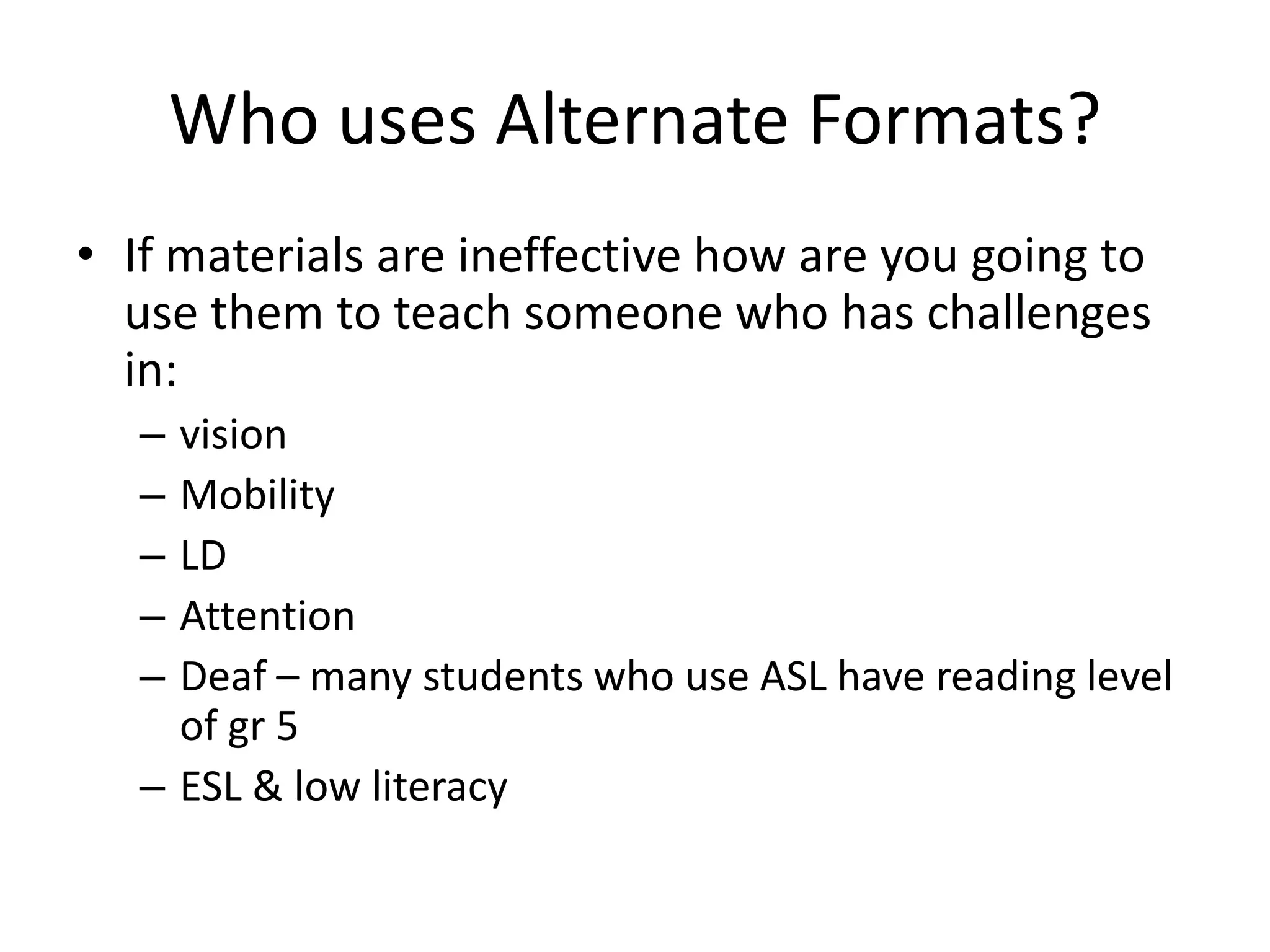 Who uses Alternate Formats?

• If materials are ineffective how are you going to use them to teach someone who has challenges in:

– vision
– Mobility
– LD
– Attention
– Deaf – many students who use ASL have reading level of gr 5
– ESL & low literacy